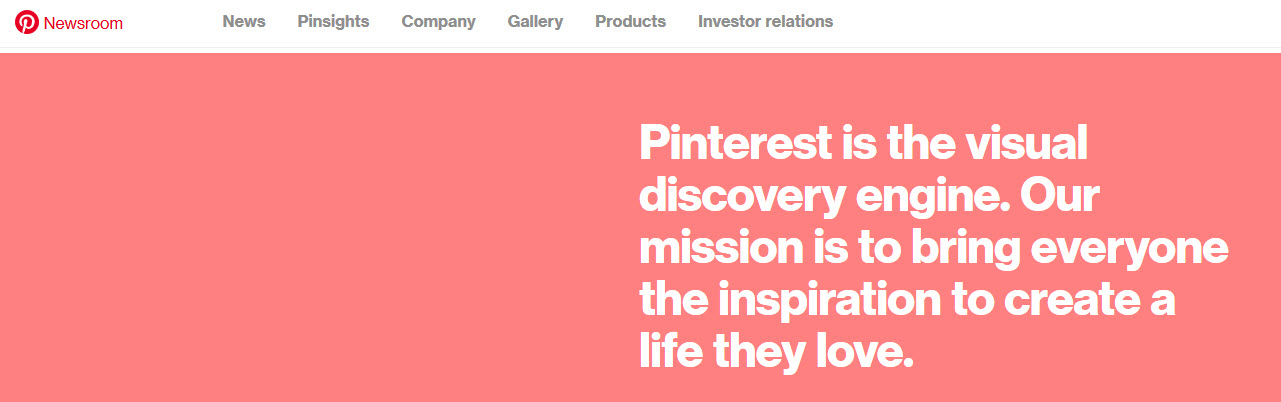 Newsroom News Pinsights Company Gallery Products Investor relations

Pinterest is the visual discovery engine. Our mission is to bring everyone the inspiration to create a life they love.